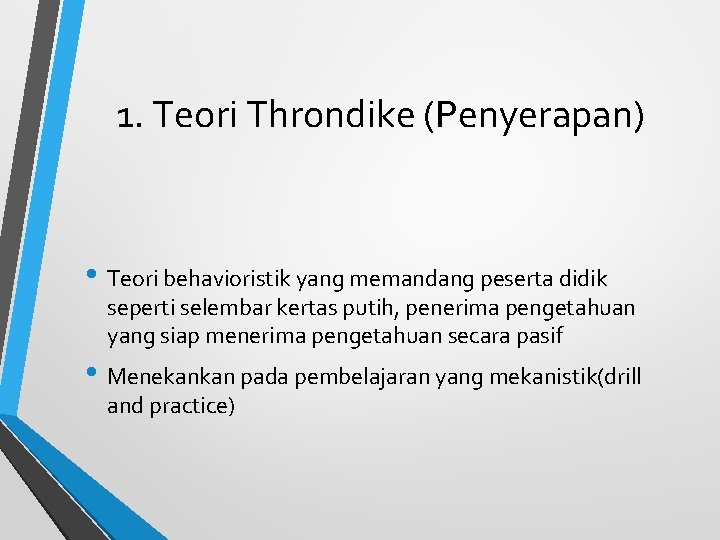 1. Teori Throndike (Penyerapan)

• Teori behavioristik yang memandang peserta didik seperti selembar kertas putih, penerima pengetahuan yang siap menerima pengetahuan secara pasif

• Menekankan pada pembelajaran yang mekanistik(drill and practice)